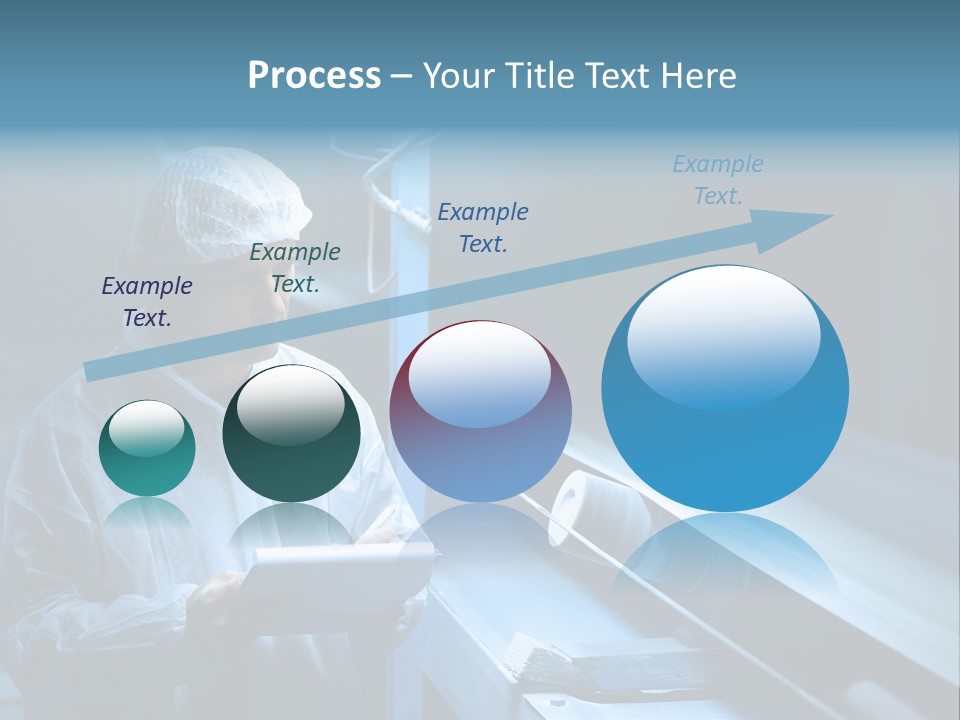 Process – Your Title Text Here

Example Text.

Example Text.

Example Text.

Example Text.